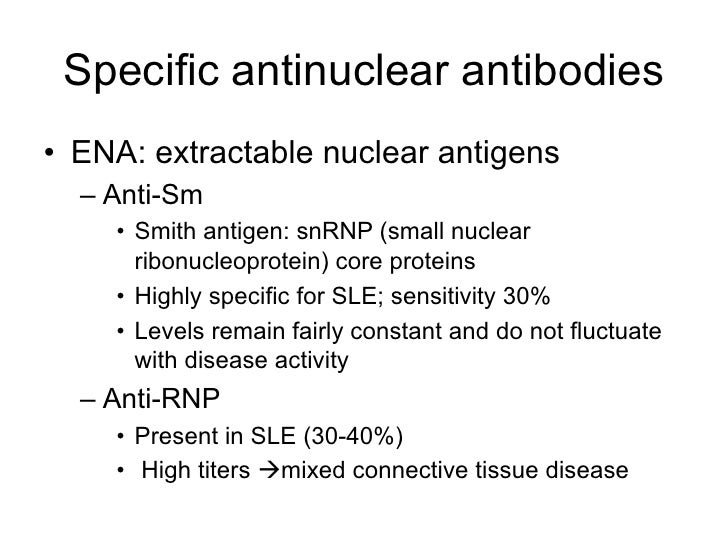 Specific antinuclear antibodies

• ENA: extractable nuclear antigens
– Anti-Sm
• Smith antigen: snRNP (small nuclear ribonucleoprotein) core proteins
• Highly specific for SLE; sensitivity 30%
• Levels remain fairly constant and do not fluctuate with disease activity
– Anti-RNP
• Present in SLE (30-40%)
• High titers →mixed connective tissue disease